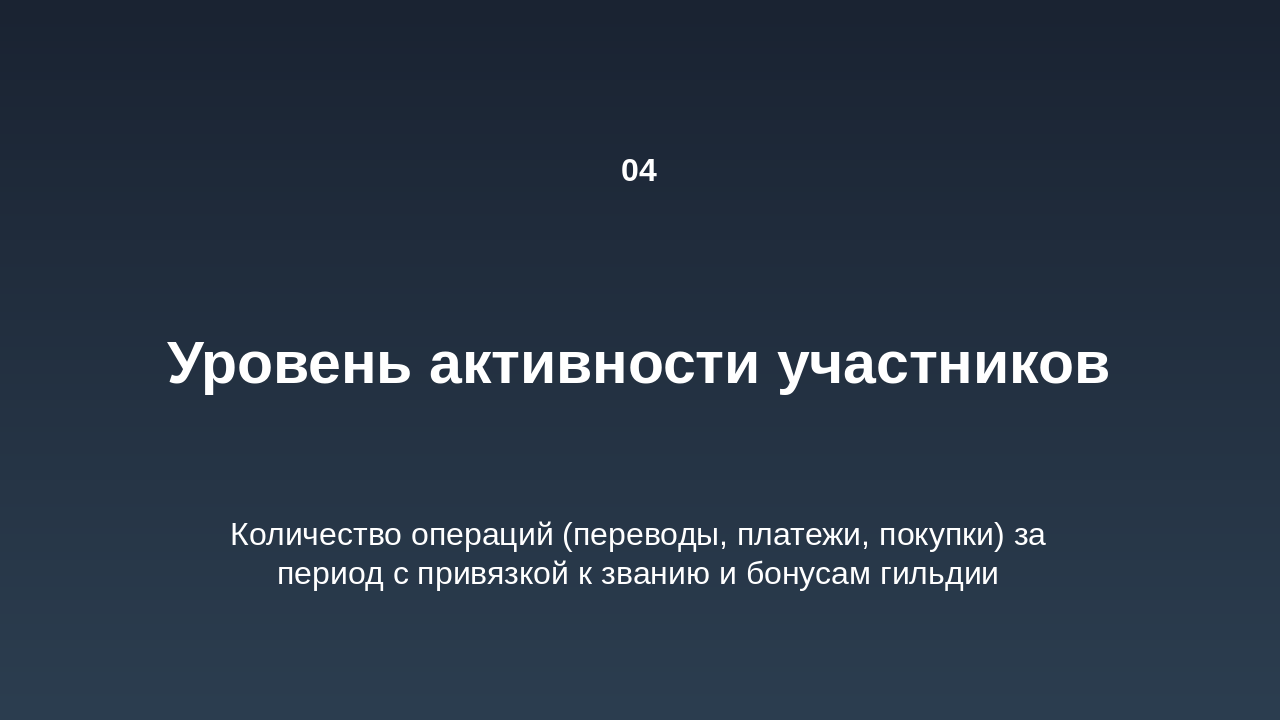 04

Уровень активности участников

Количество операций (переводы, платежи, покупки) за период с привязкой к званию и бонусам гильдии